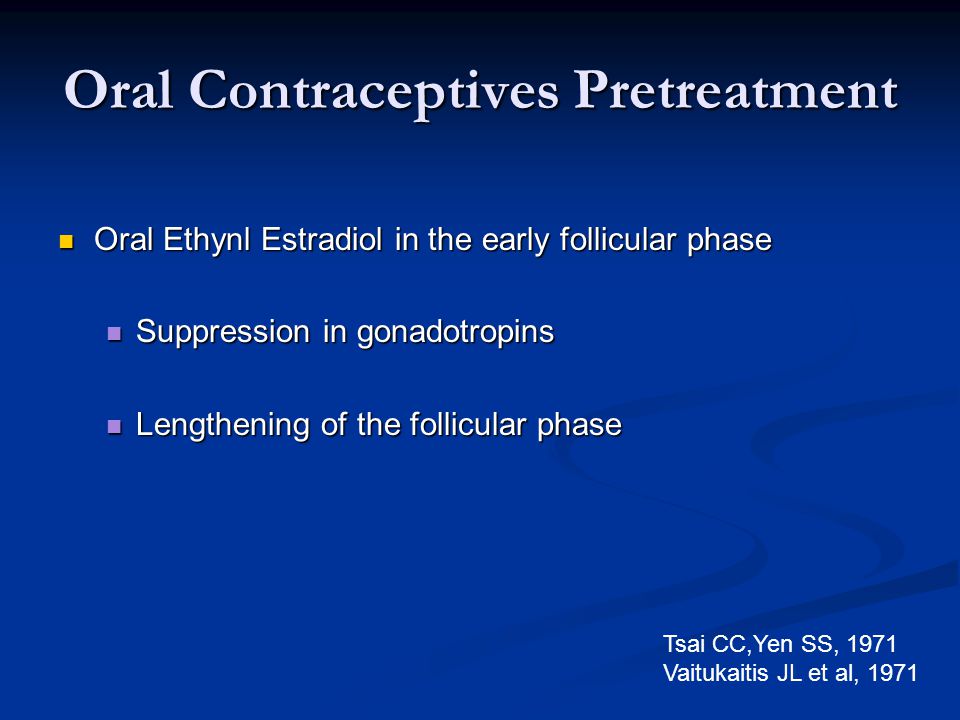 Oral Contraceptives Pretreatment

Oral Ethynl Estradiol in the early follicular phase

Suppression in gonadotropins

Lengthening of the follicular phase

Tsai CC,Yen SS, 1971
Vaitukaitis JL et al, 1971